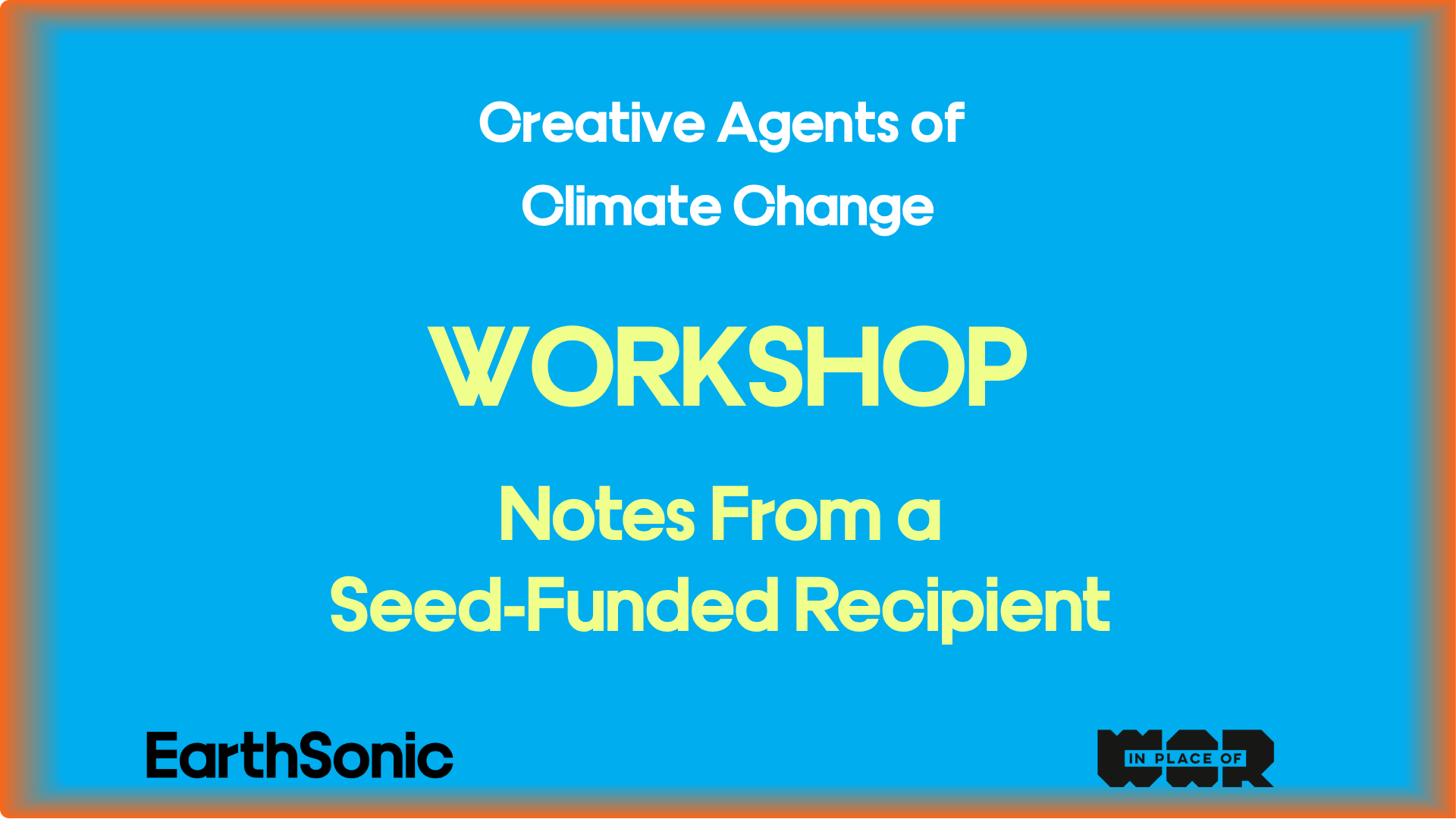 Creative Agents of Climate Change

WORKSHOP

Notes From a Seed-Funded Recipient

EarthSonic

IN PLACE OF WAR